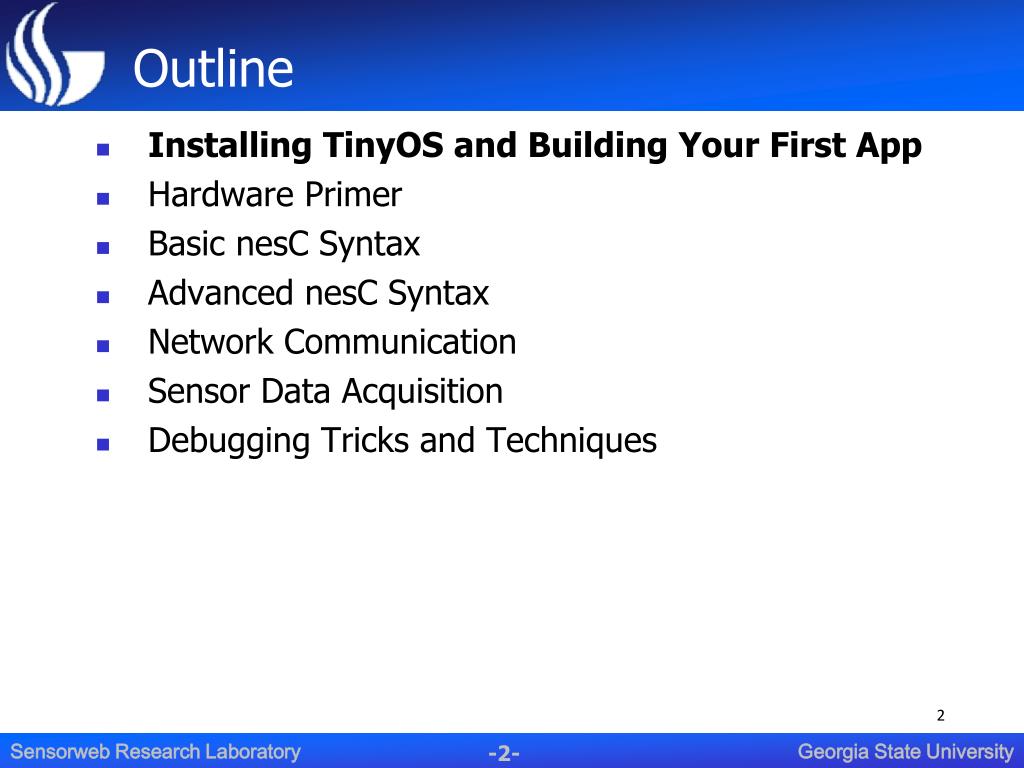 Outline

- Installing TinyOS and Building Your First App
- Hardware Primer
- Basic nesC Syntax
- Advanced nesC Syntax
- Network Communication
- Sensor Data Acquisition
- Debugging Tricks and Techniques

2

Sensorweb Research Laboratory -2- Georgia State University